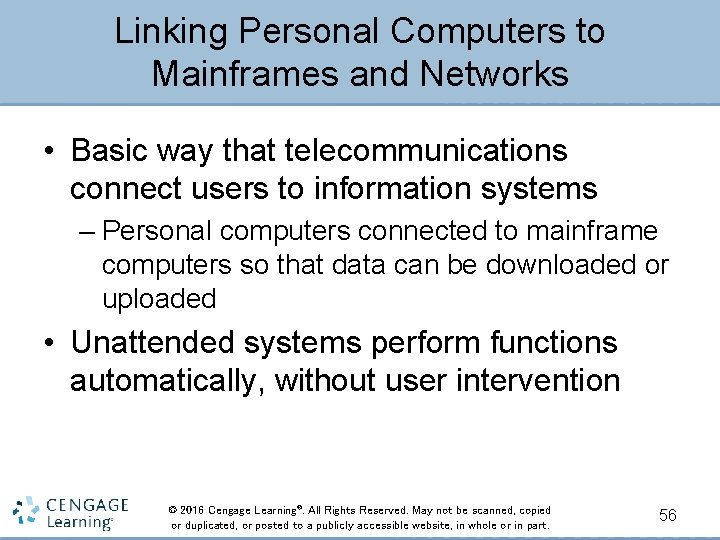 Linking Personal Computers to Mainframes and Networks

• Basic way that telecommunications connect users to information systems

– Personal computers connected to mainframe computers so that data can be downloaded or uploaded

• Unattended systems perform functions automatically, without user intervention

CENGAGE Learning®

© 2016 Cengage Learning®. All Rights Reserved. May not be scanned, copied or duplicated, or posted to a publicly accessible website, in whole or in part.

56